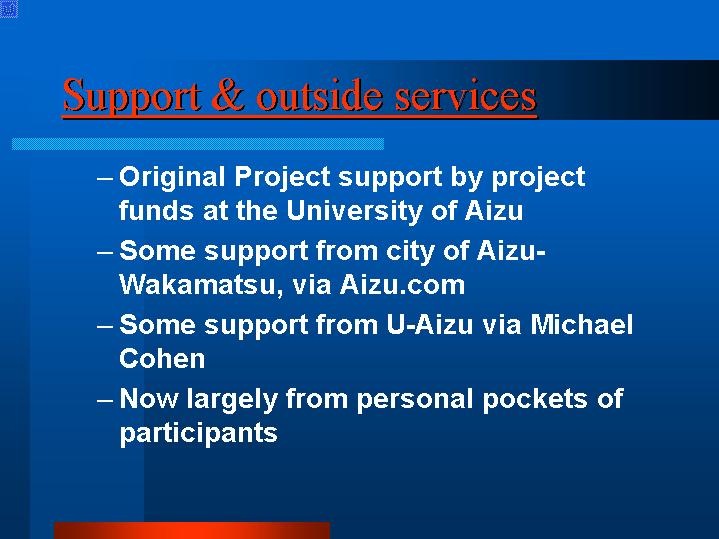 Support & outside services

– Original Project support by project funds at the University of Aizu

– Some support from city of Aizu-Wakamatsu, via Aizu.com

– Some support from U-Aizu via Michael Cohen

– Now largely from personal pockets of participants